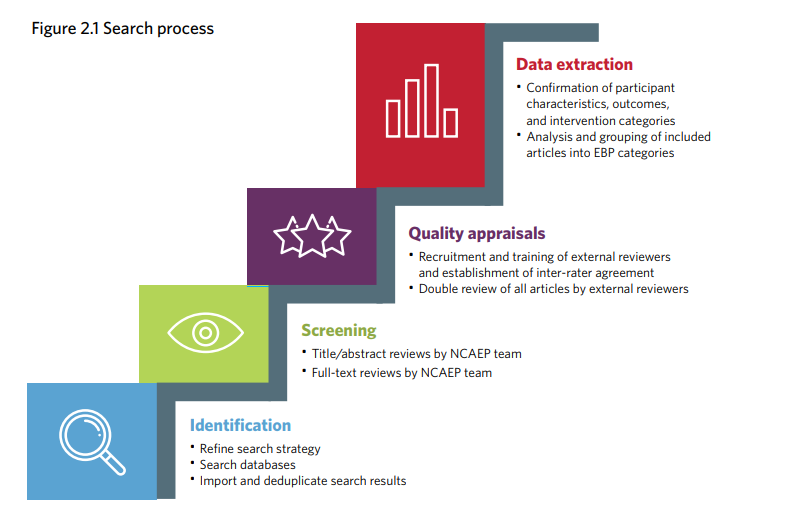 Figure 2.1 Search process

Data extraction
• Confirmation of participant characteristics, outcomes, and intervention categories
• Analysis and grouping of included articles into EBP categories

Quality appraisals
• Recruitment and training of external reviewers and establishment of inter-rater agreement
• Double review of all articles by external reviewers

Screening
• Title/abstract reviews by NCAEP team
• Full-text reviews by NCAEP team

Identification
• Refine search strategy
• Search databases
• Import and deduplicate search results